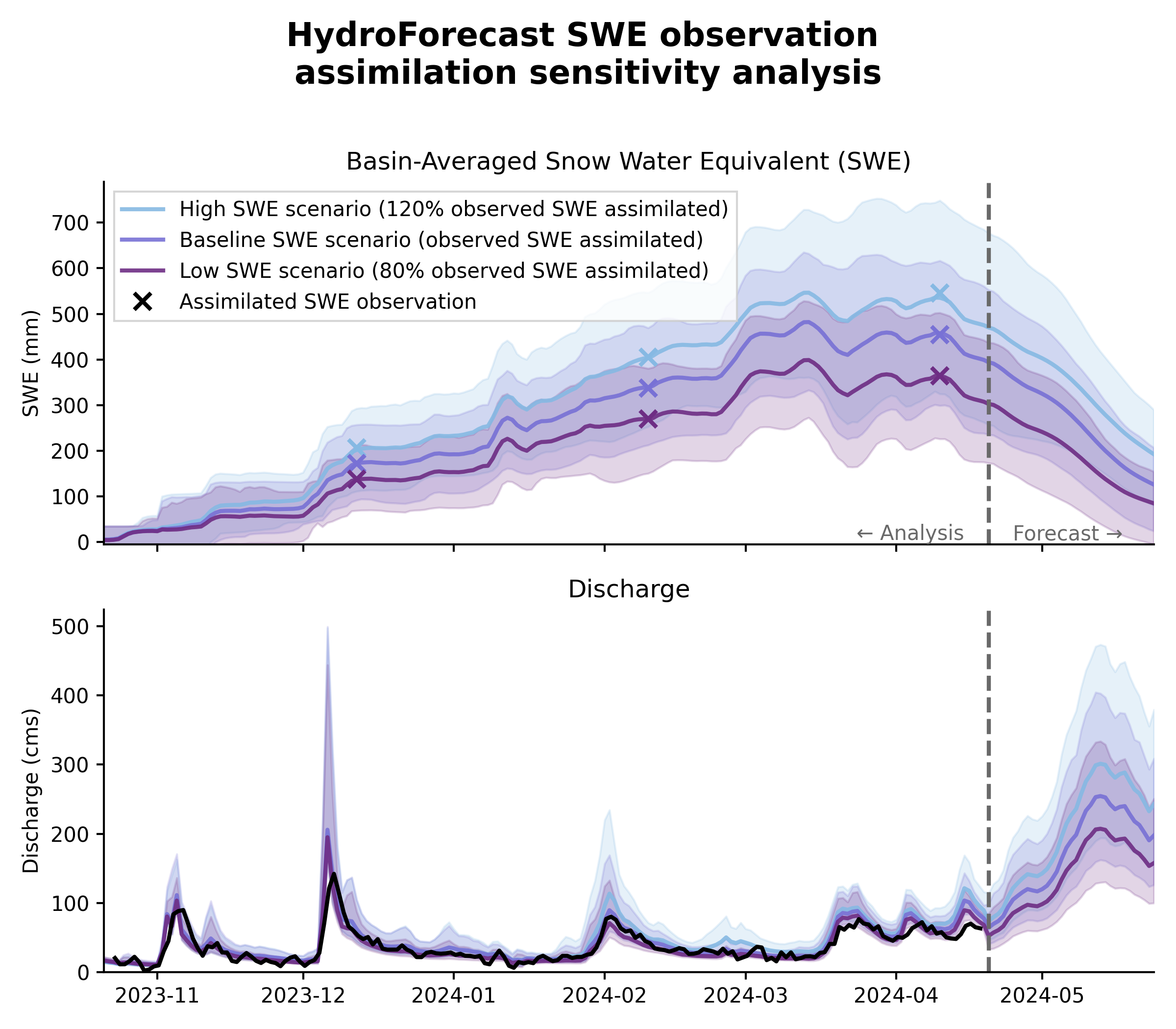 HydroForecast SWE observation
assimilation sensitivity analysis

Basin-Averaged Snow Water Equivalent (SWE)

High SWE scenario (120% observed SWE assimilated)
Baseline SWE scenario (observed SWE assimilated)
Low SWE scenario (80% observed SWE assimilated)
Assimilated SWE observation

SWE (mm)

700
600
500
400
300
200
100
0

← Analysis
Forecast →

Discharge

Discharge (cms)

500
400
300
200
100
0

2023-11
2023-12
2024-01
2024-02
2024-03
2024-04
2024-05